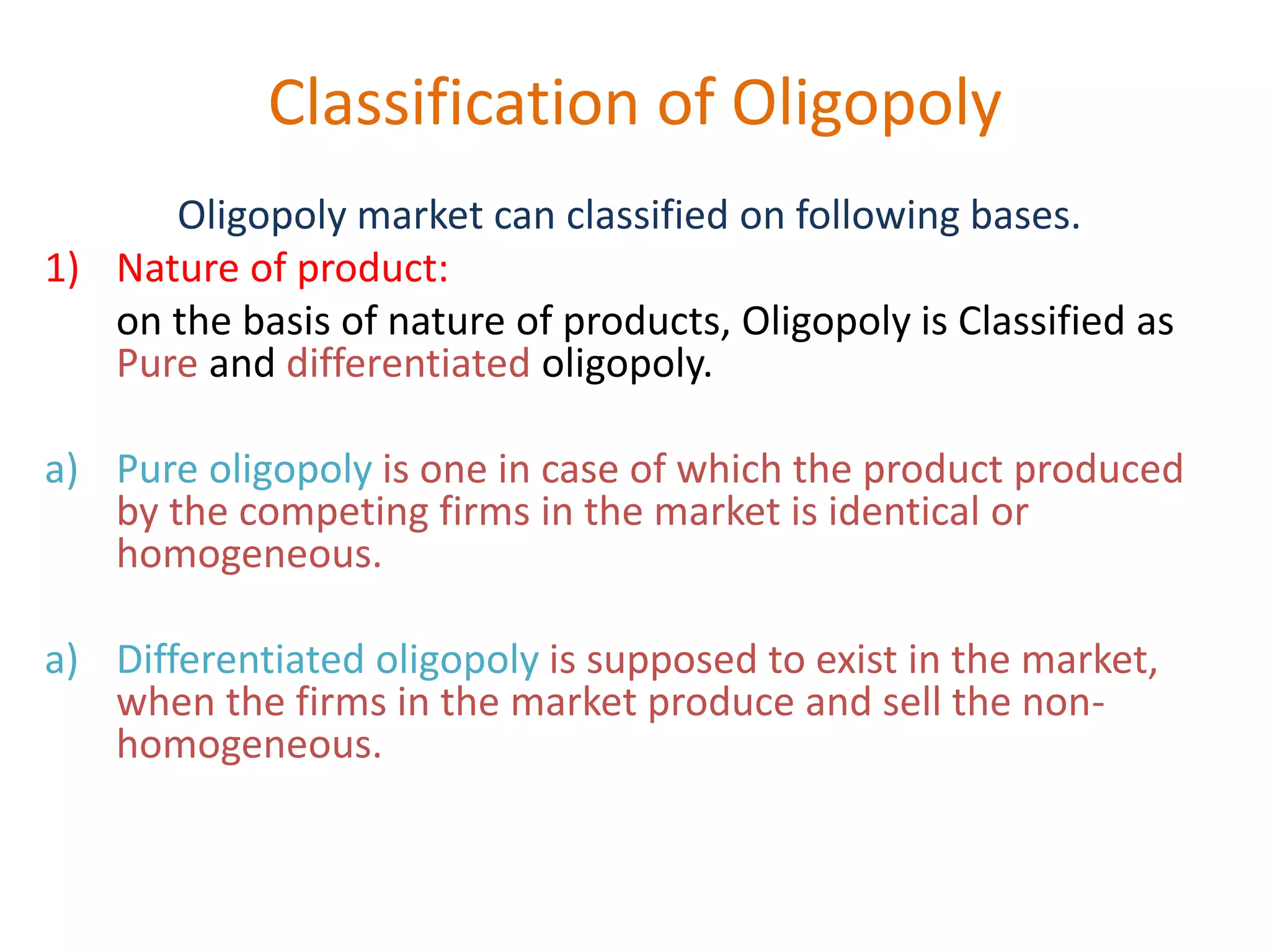 Classification of Oligopoly

Oligopoly market can classified on following bases.

1) Nature of product:

on the basis of nature of products, Oligopoly is Classified as Pure and differentiated oligopoly.

a) Pure oligopoly is one in case of which the product produced by the competing firms in the market is identical or homogeneous.

a) Differentiated oligopoly is supposed to exist in the market, when the firms in the market produce and sell the non-homogeneous.